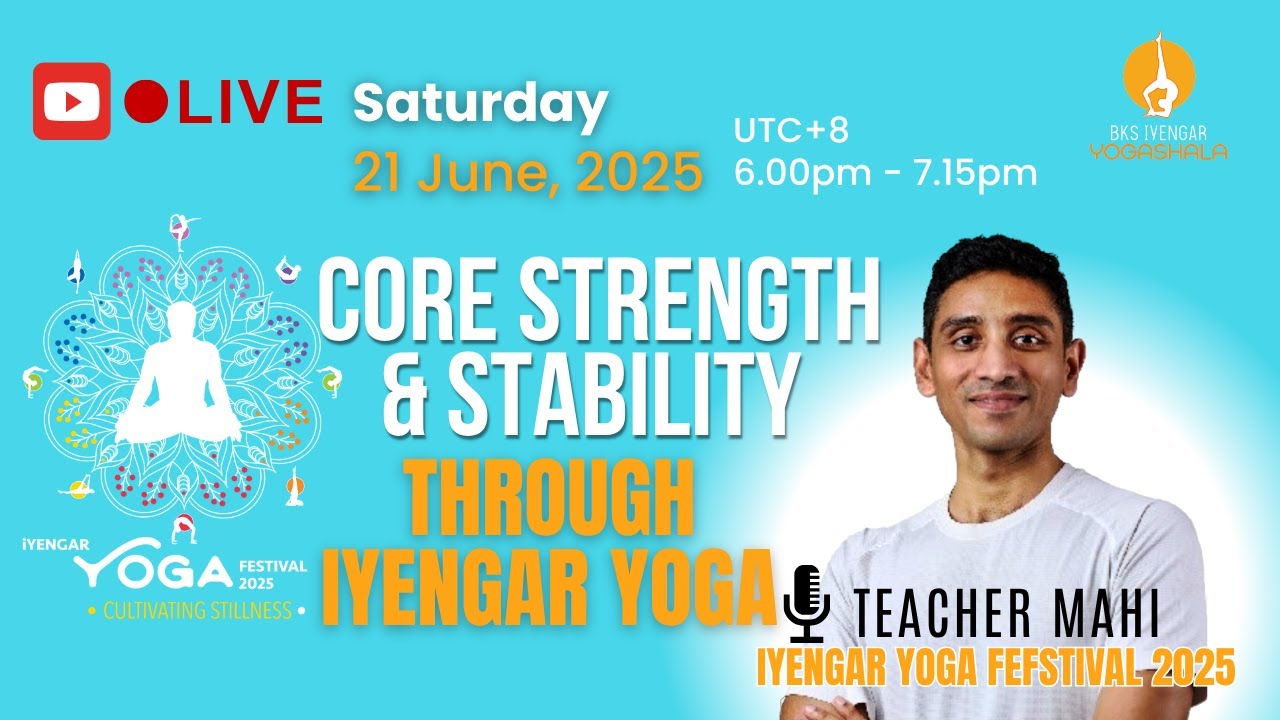 LIVE Saturday
21 June, 2025
UTC+8
6.00pm - 7.15pm

BKS IYENGAR
YOGASHALA

CORE STRENGTH
& STABILITY
THROUGH
IYENGAR YOGA

iYENGAR
YOGA FESTIVAL 2025
• CULTIVATING STILLNESS •

TEACHER MAHI
IYENGAR YOGA FEFSTIVAL 2025